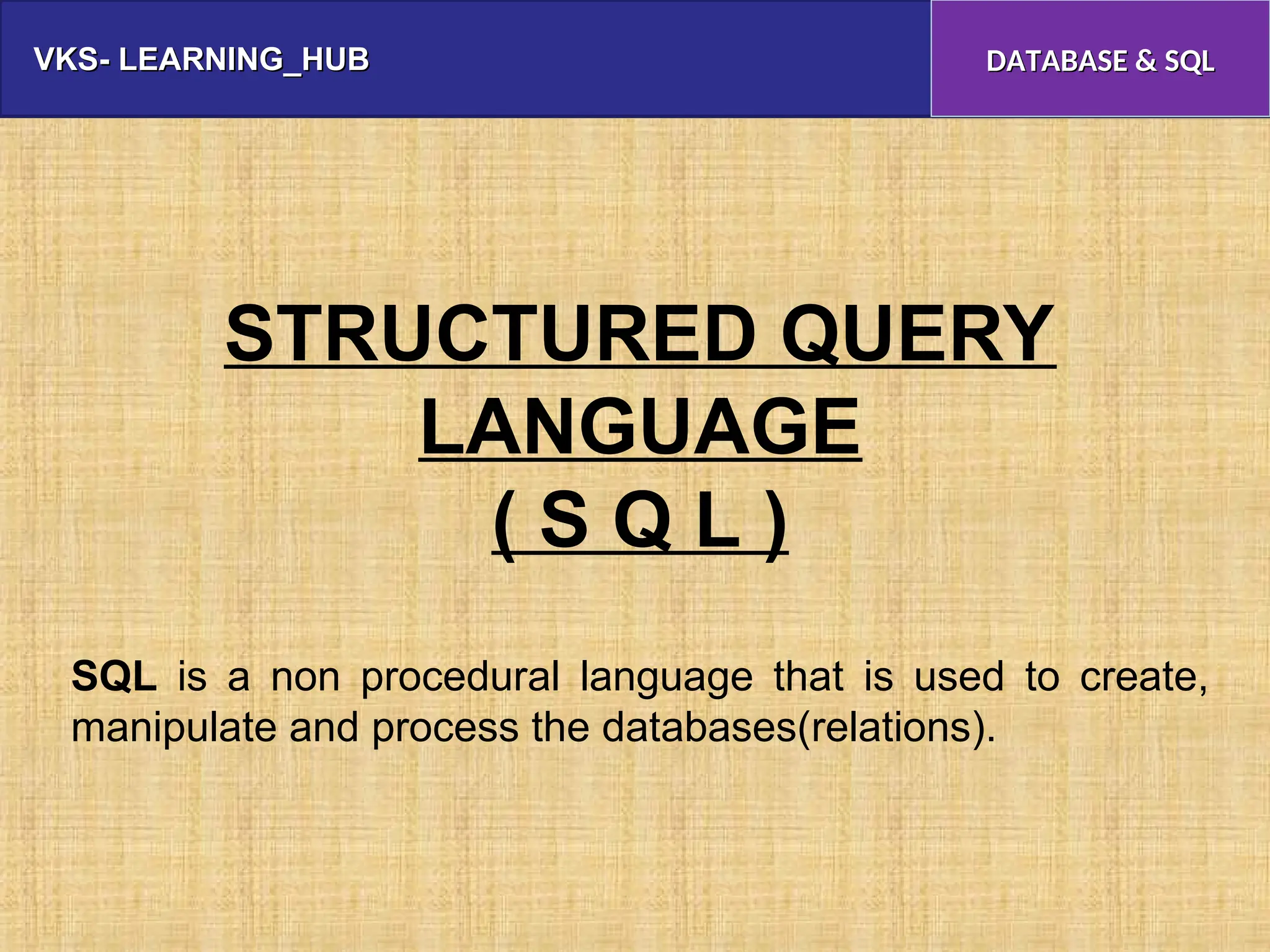 VKS- LEARNING_HUB

DATABASE & SQL

STRUCTURED QUERY LANGUAGE ( S Q L )

SQL is a non procedural language that is used to create, manipulate and process the databases(relations).